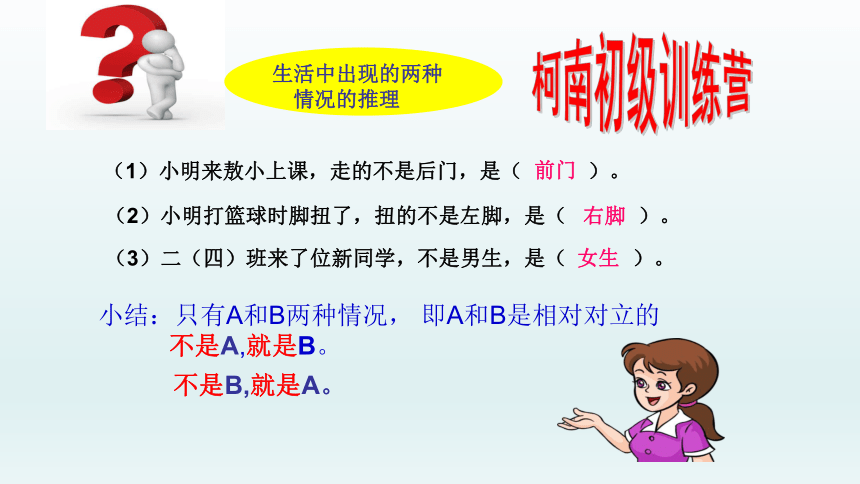 生活中出现的两种情况的推理

柯南初级训练营

（1）小明来敖小上课，走的不是后门，是（ 前门 ）。

（2）小明打篮球时脚扭了，扭的不是左脚，是（ 右脚 ）。

（3）二（四）班来了位新同学，不是男生，是（ 女生 ）。

小结：只有A和B两种情况， 即A和B是相对对立的
不是A,就是B。
不是B,就是A。